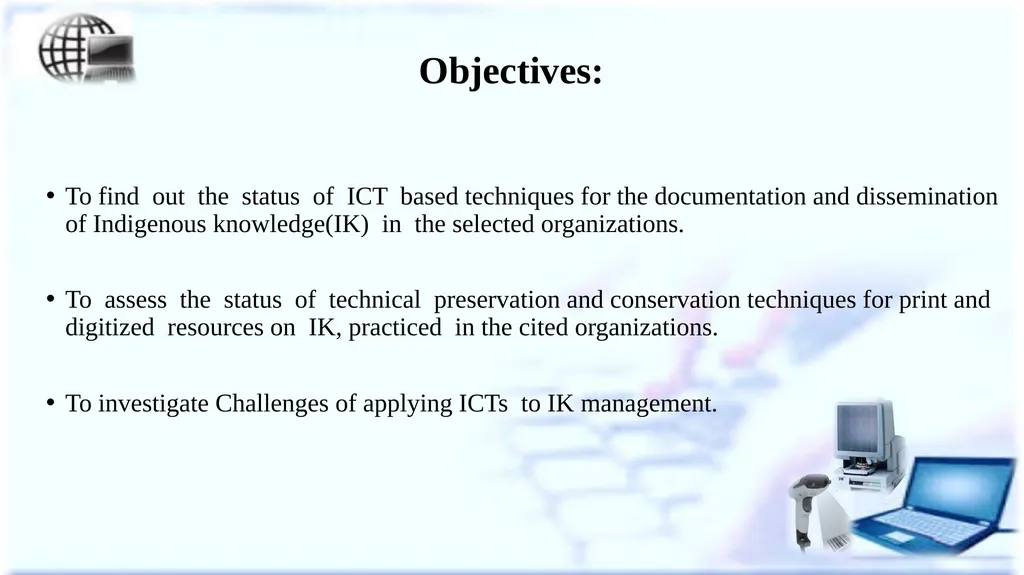 Objectives:

• To find out the status of ICT based techniques for the documentation and dissemination of Indigenous knowledge(IK) in the selected organizations.

• To assess the status of technical preservation and conservation techniques for print and digitized resources on IK, practiced in the cited organizations.

• To investigate Challenges of applying ICTs to IK management.